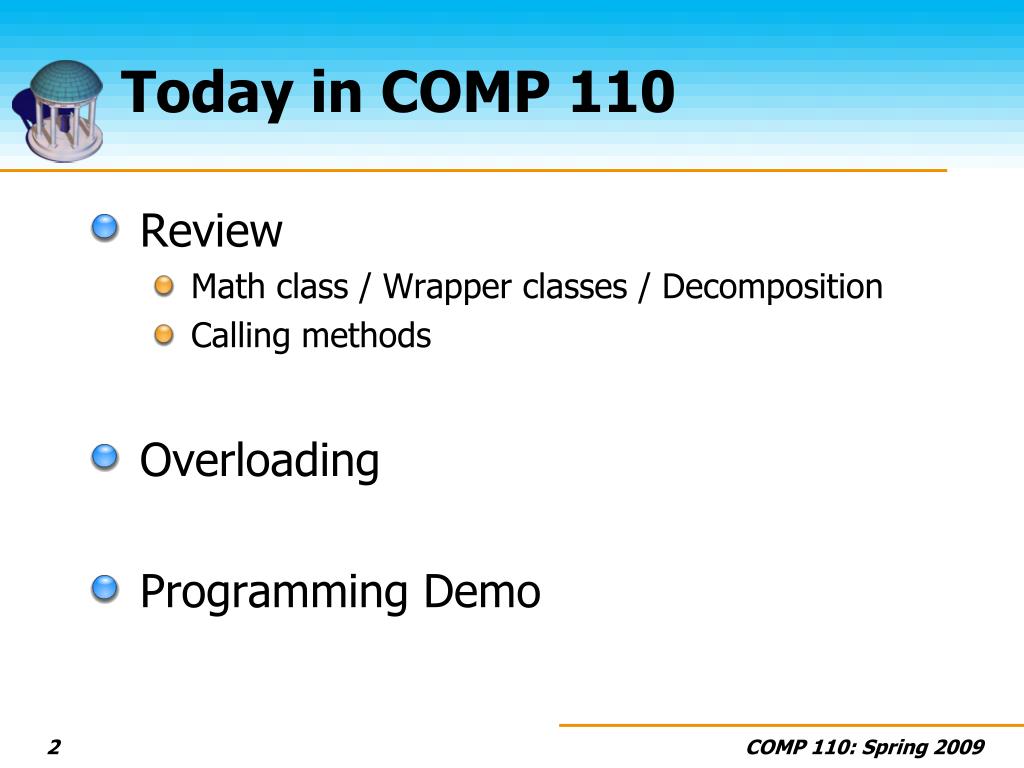 Today in COMP 110

Review

Math class / Wrapper classes / Decomposition

Calling methods

Overloading

Programming Demo

2

COMP 110: Spring 2009